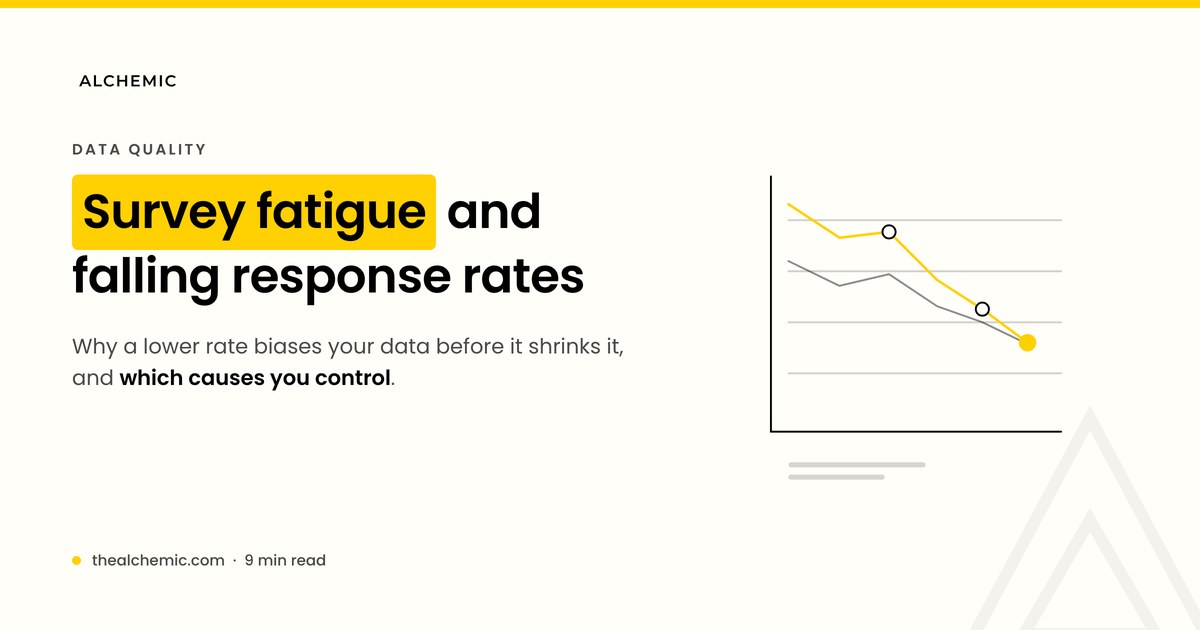 ALCHEMIC

DATA QUALITY

Survey fatigue and falling response rates

Why a lower rate biases your data before it shrinks it, and which causes you control.

thealchemic.com · 9 min read